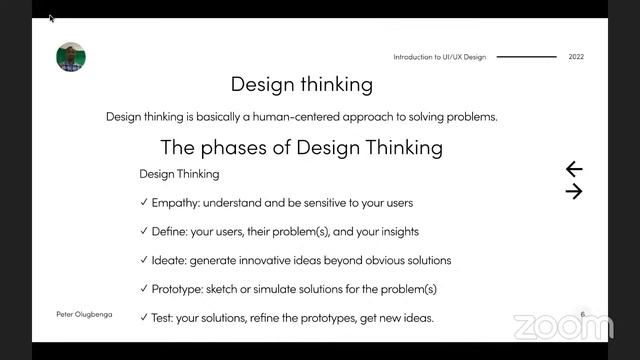 Introduction to UI/UX Design 2022

Design thinking

Design thinking is basically a human-centered approach to solving problems.

The phases of Design Thinking

Design Thinking

✓ Empathy: understand and be sensitive to your users

✓ Define: your users, their problem(s), and your insights

✓ Ideate: generate innovative ideas beyond obvious solutions

✓ Prototype: sketch or simulate solutions for the problem(s)

✓ Test: your solutions, refine the prototypes, get new ideas.

Peter Olugbenga

6

zoom